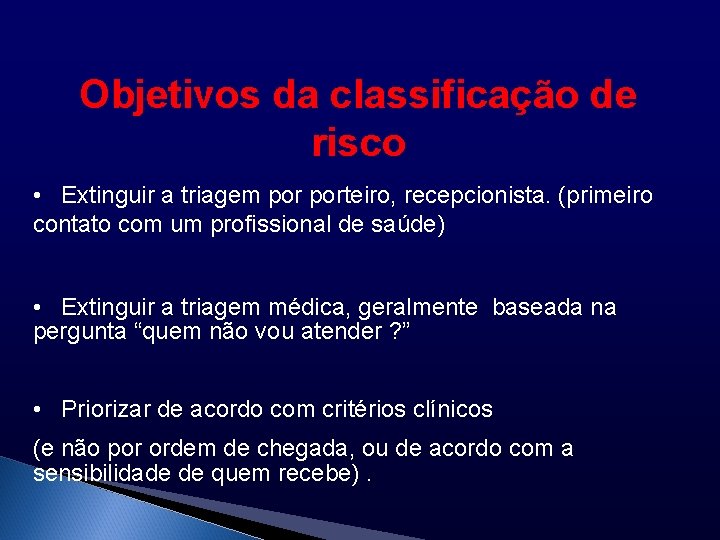 Objetivos da classificação de risco

• Extinguir a triagem por porteiro, recepcionista. (primeiro contato com um profissional de saúde)

• Extinguir a triagem médica, geralmente baseada na pergunta “quem não vou atender ?”

• Priorizar de acordo com critérios clínicos

(e não por ordem de chegada, ou de acordo com a sensibilidade de quem recebe) .